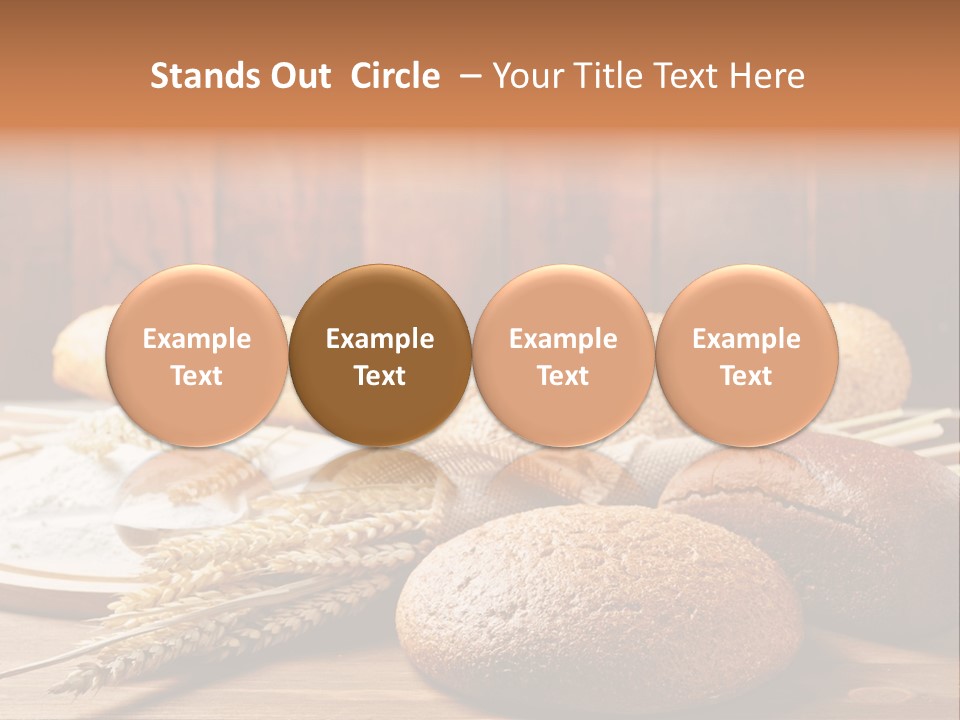 Stands Out  Circle  – Your Title Text Here

Example Text

Example Text

Example Text

Example Text